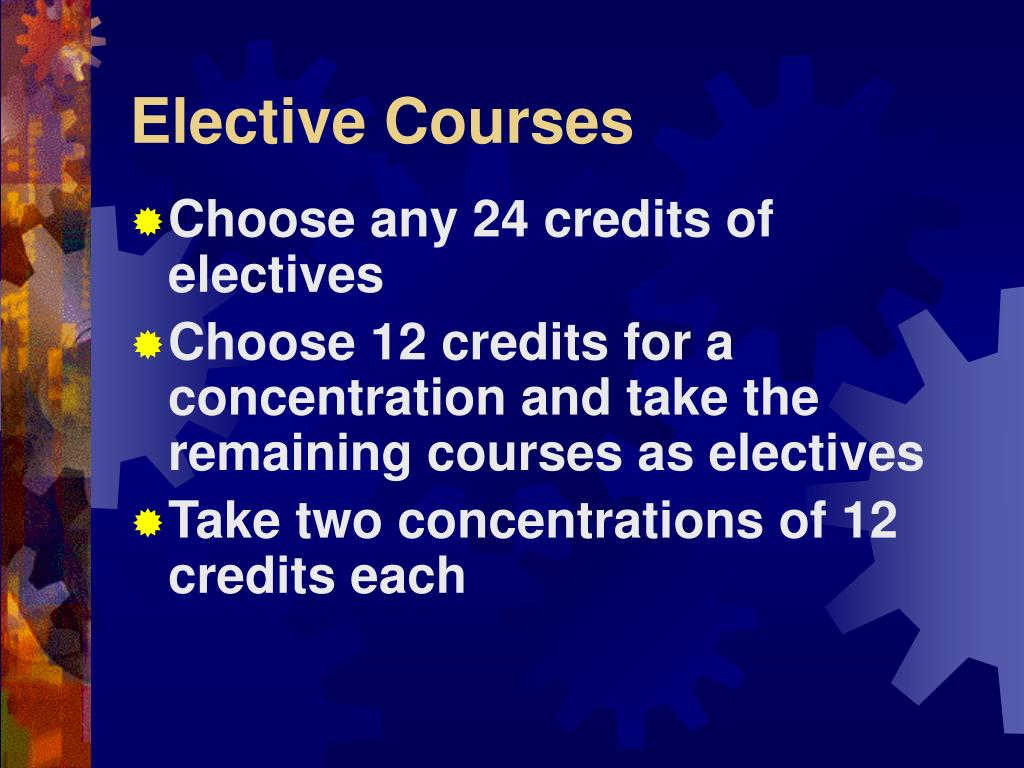 Elective Courses

Choose any 24 credits of electives

Choose 12 credits for a concentration and take the remaining courses as electives

Take two concentrations of 12 credits each